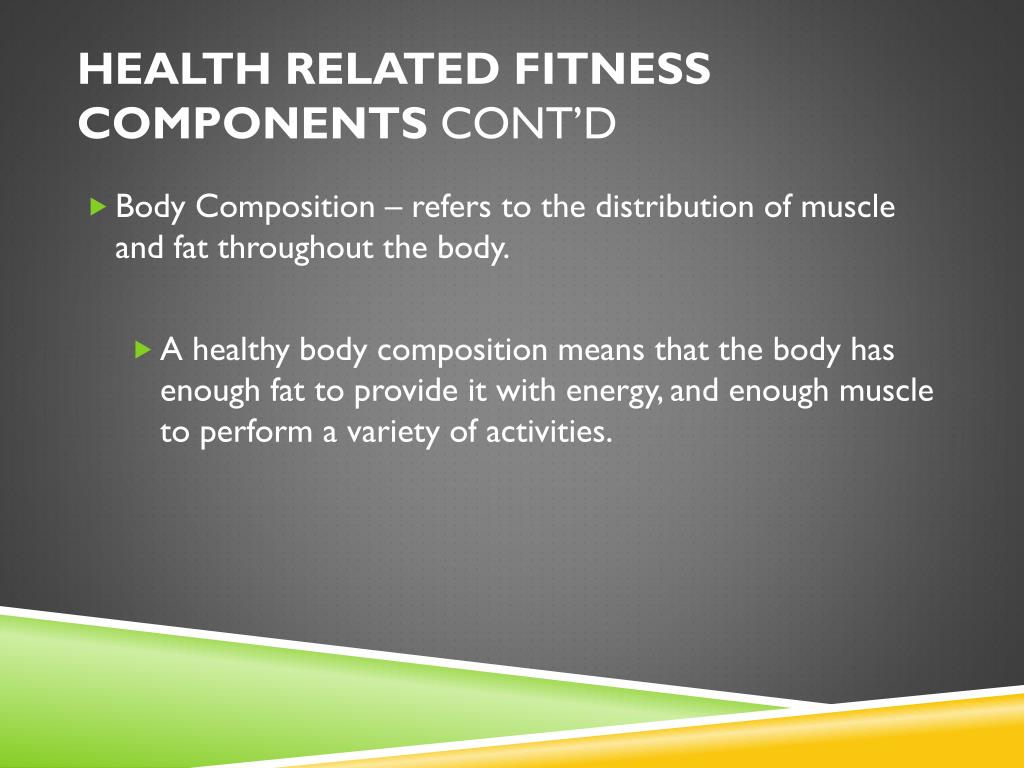 HEALTH RELATED FITNESS COMPONENTS CONT'D

Body Composition – refers to the distribution of muscle and fat throughout the body.

A healthy body composition means that the body has enough fat to provide it with energy, and enough muscle to perform a variety of activities.